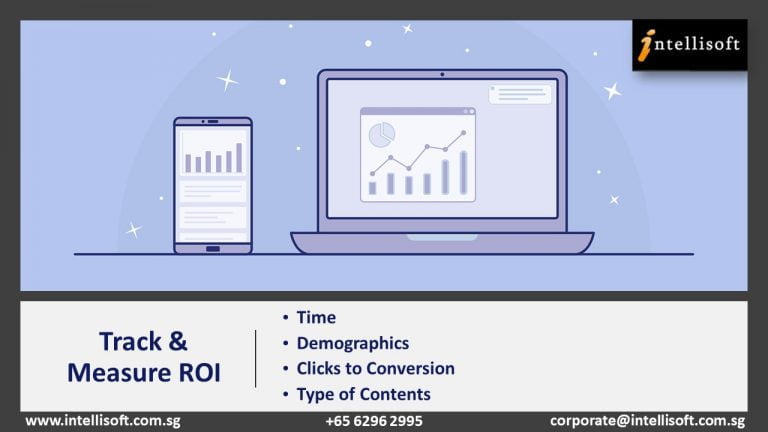 intellisoft

Track & Measure ROI

• Time
• Demographics
• Clicks to Conversion
• Type of Contents

www.intellisoft.com.sg +65 6296 2995 corporate@intellisoft.com.sg